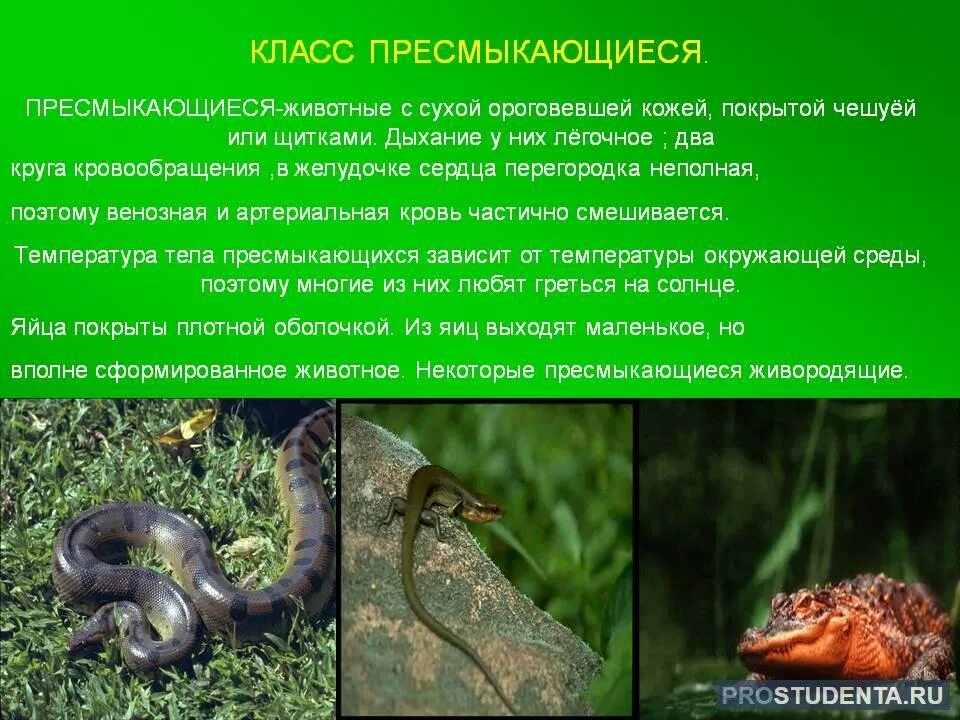 КЛАСС ПРЕСМЫКАЮЩИЕСЯ.

ПРЕСМЫКАЮЩИЕСЯ-животные с сухой ороговевшей кожей, покрытой чешуёй или щитками. Дыхание у них лёгочное ; два круга кровообращения ,в желудочке сердца перегородка неполная,

поэтому венозная и артериальная кровь частично смешивается.

Температура тела пресмыкающихся зависит от температуры окружающей среды, поэтому многие из них любят греться на солнце.

Яйца покрыты плотной оболочкой. Из яиц выходят маленькое, но

вполне сформированное животное. Некоторые пресмыкающиеся живородящие.

PROSTUDENTA.RU